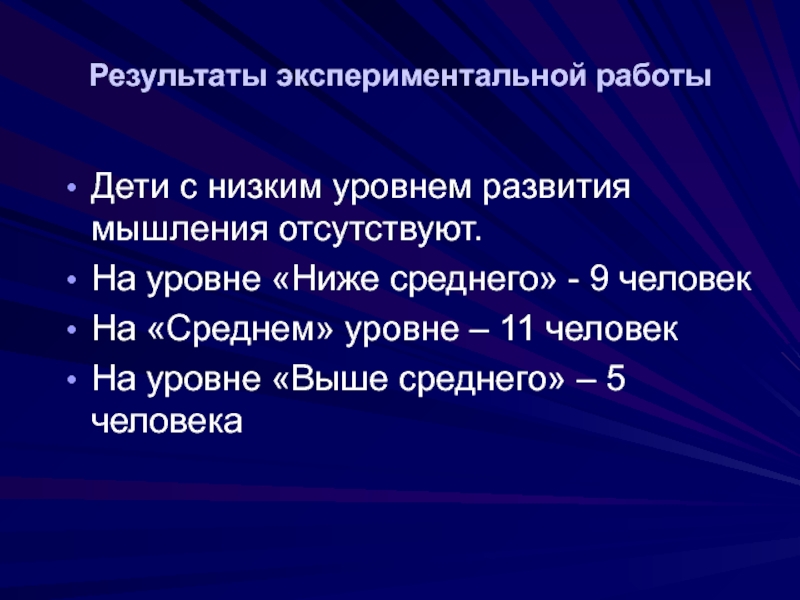 Результаты экспериментальной работы

• Дети с низким уровнем развития мышления отсутствуют.
• На уровне «Ниже среднего» - 9 человек
• На «Среднем» уровне – 11 человек
• На уровне «Выше среднего» – 5 человека